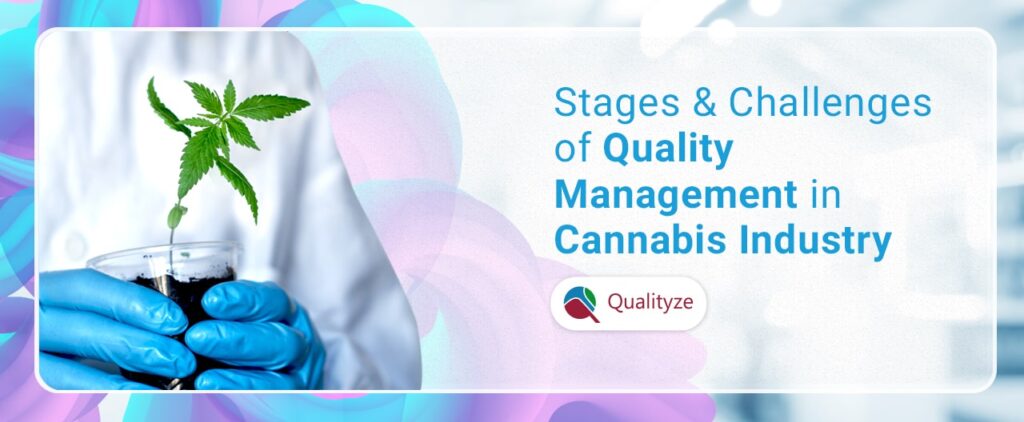 Stages & Challenges of Quality Management in Cannabis Industry

Qualityze